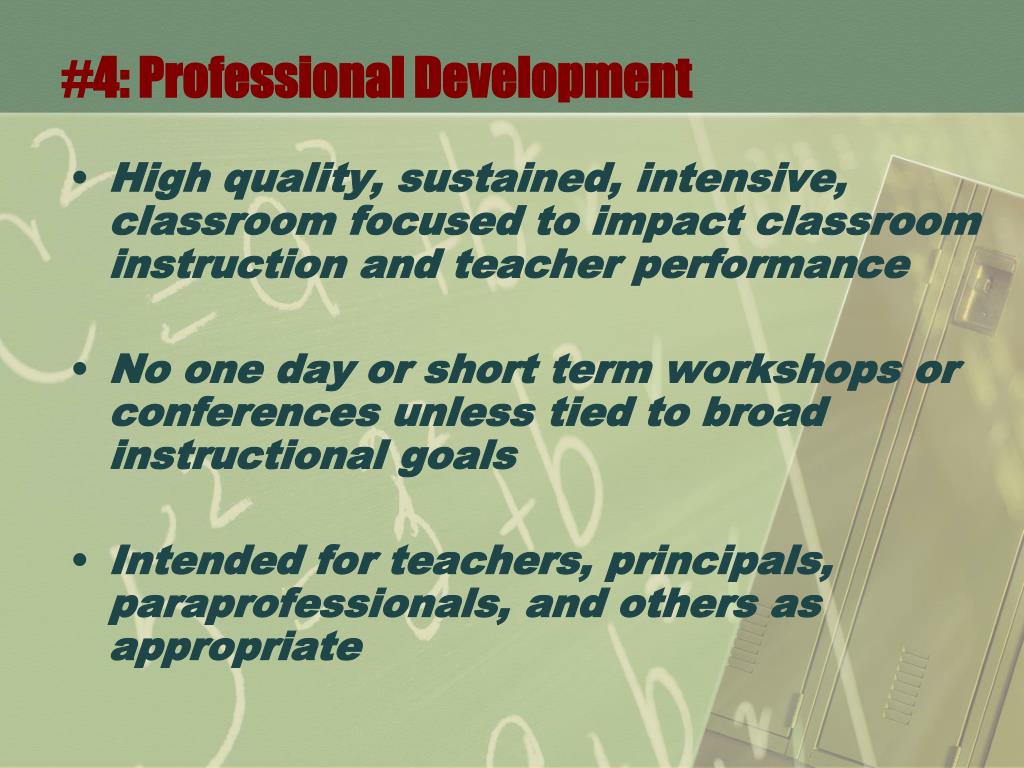 #4: Professional Development

• High quality, sustained, intensive, classroom focused to impact classroom instruction and teacher performance

• No one day or short term workshops or conferences unless tied to broad instructional goals

• Intended for teachers, principals, paraprofessionals, and others as appropriate